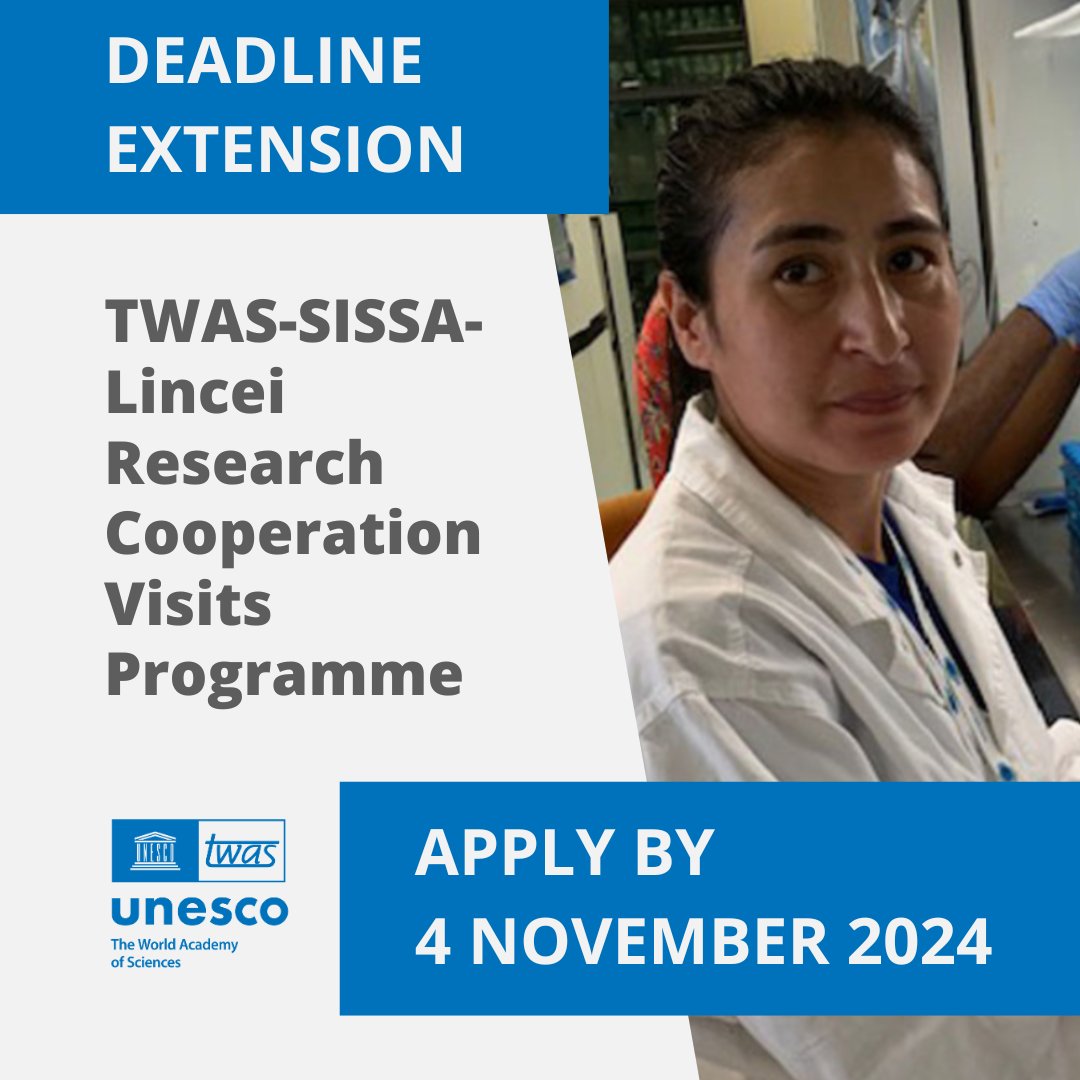 DEADLINE EXTENSION

TWAS-SISSA-Lincei Research Cooperation Visits Programme

UNESCO twas
unesco
The World Academy of Sciences

APPLY BY 4 NOVEMBER 2024